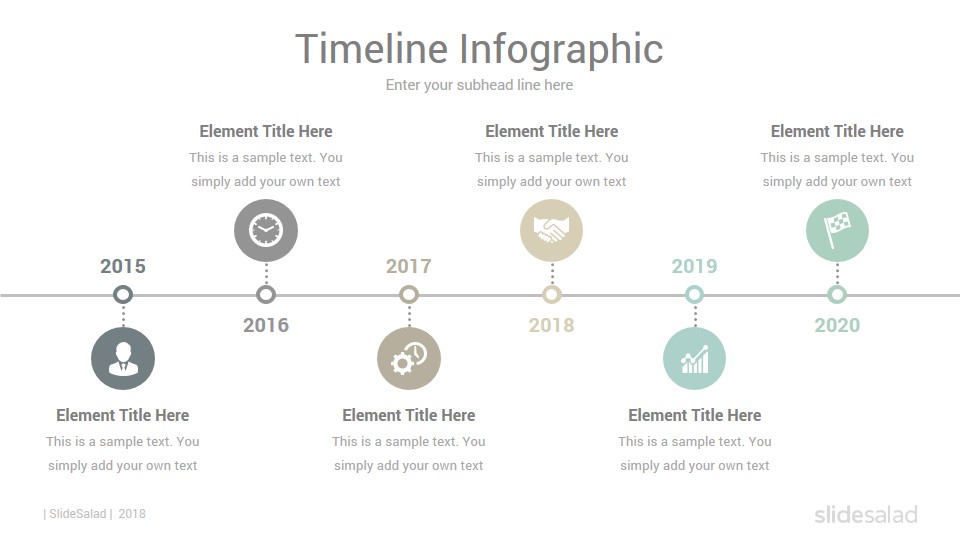 Timeline Infographic
Enter your subhead line here

Element Title Here
This is a sample text. You simply add your own text

Element Title Here
This is a sample text. You simply add your own text

Element Title Here
This is a sample text. You simply add your own text

2015
2016
2017
2018
2019
2020

Element Title Here
This is a sample text. You simply add your own text

Element Title Here
This is a sample text. You simply add your own text

Element Title Here
This is a sample text. You simply add your own text

| SlideSalad | 2018
slidesalad